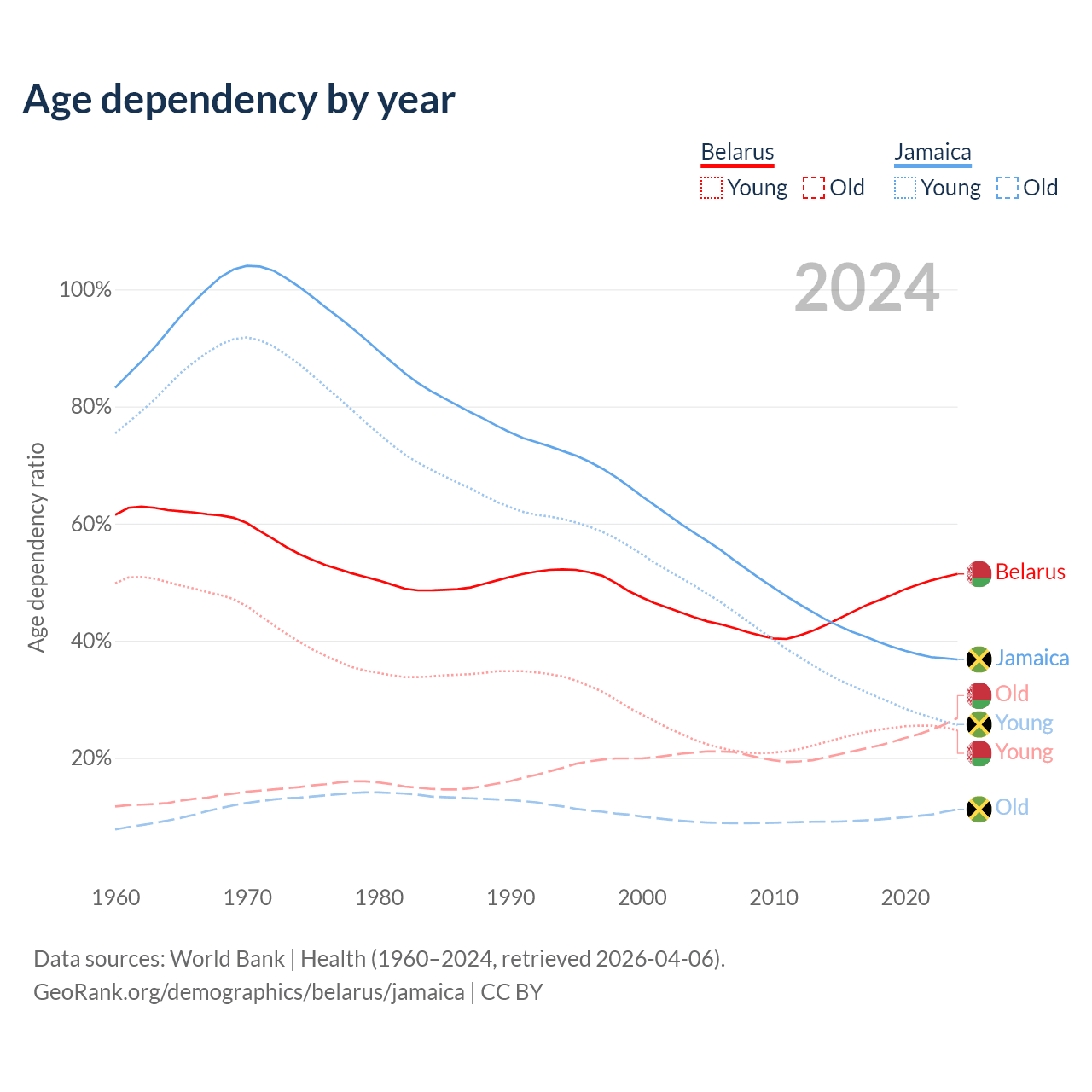 Age dependency by year

Belarus
Young Old

Jamaica
Young Old

2024

Age dependency ratio

100%
80%
60%
40%
20%

Belarus
Jamaica
Old
Young
Young
Old

1960
1970
1980
1990
2000
2010
2020

Data sources: World Bank | Health (1960–2024, retrieved 2026-04-06).
GeoRank.org/demographics/belarus/jamaica | CC BY